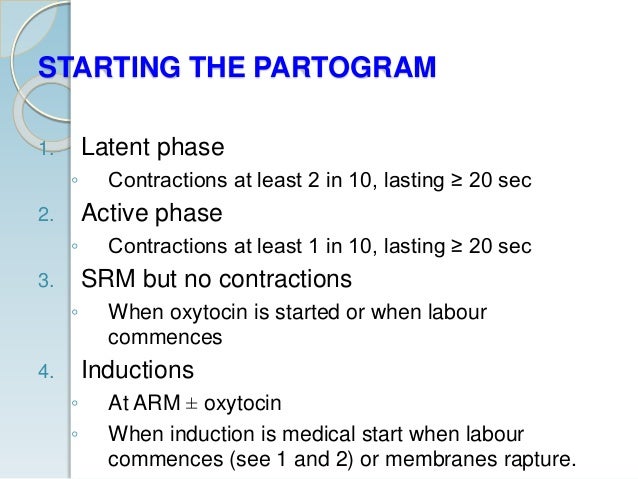 STARTING THE PARTOGRAM

1. Latent phase
◦ Contractions at least 2 in 10, lasting ≥ 20 sec
2. Active phase
◦ Contractions at least 1 in 10, lasting ≥ 20 sec
3. SRM but no contractions
◦ When oxytocin is started or when labour commences
4. Inductions
◦ At ARM ± oxytocin
◦ When induction is medical start when labour commences (see 1 and 2) or membranes rapture.